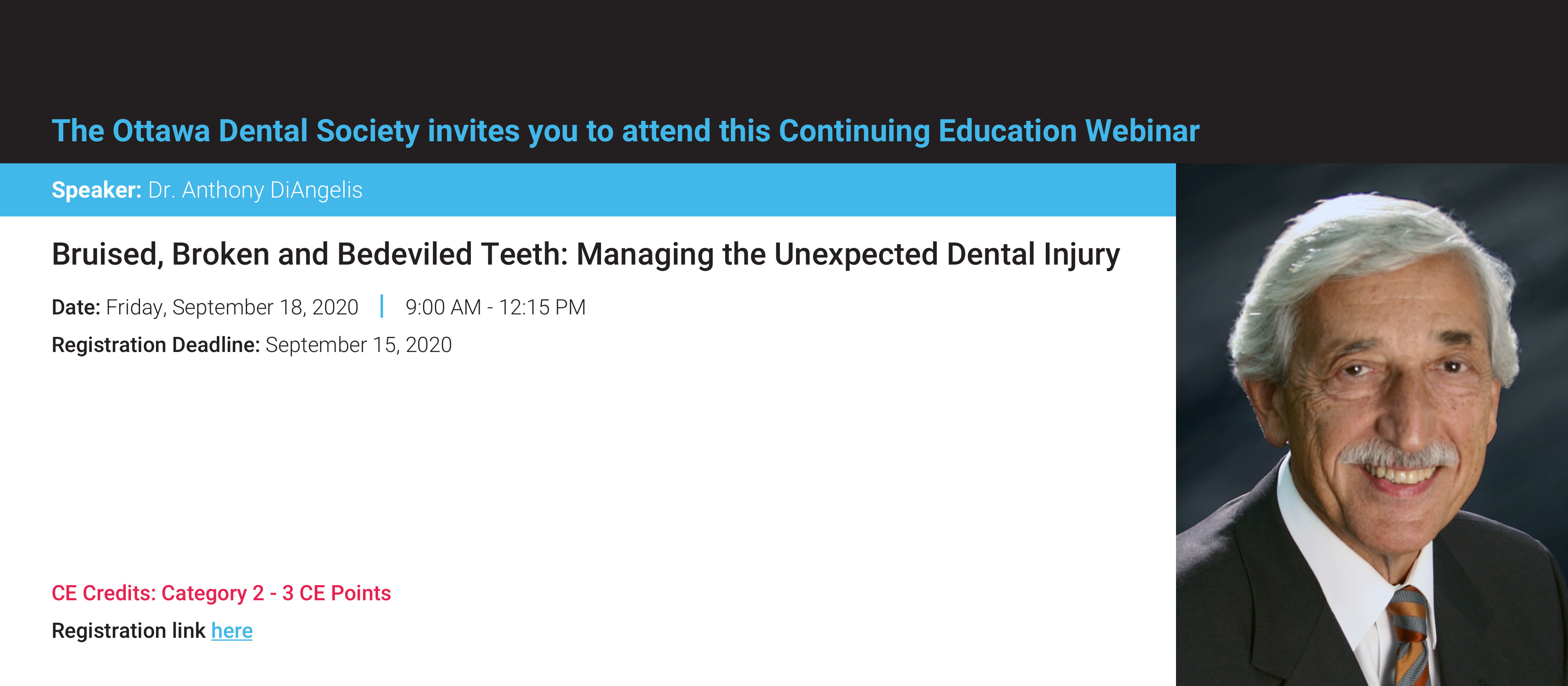 The Ottawa Dental Society invites you to attend this Continuing Education Webinar

Speaker: Dr. Anthony DiAngelis

Bruised, Broken and Bedeviled Teeth: Managing the Unexpected Dental Injury

Date: Friday, September 18, 2020 | 9:00 AM - 12:15 PM

Registration Deadline: September 15, 2020

CE Credits: Category 2 - 3 CE Points

Registration link here